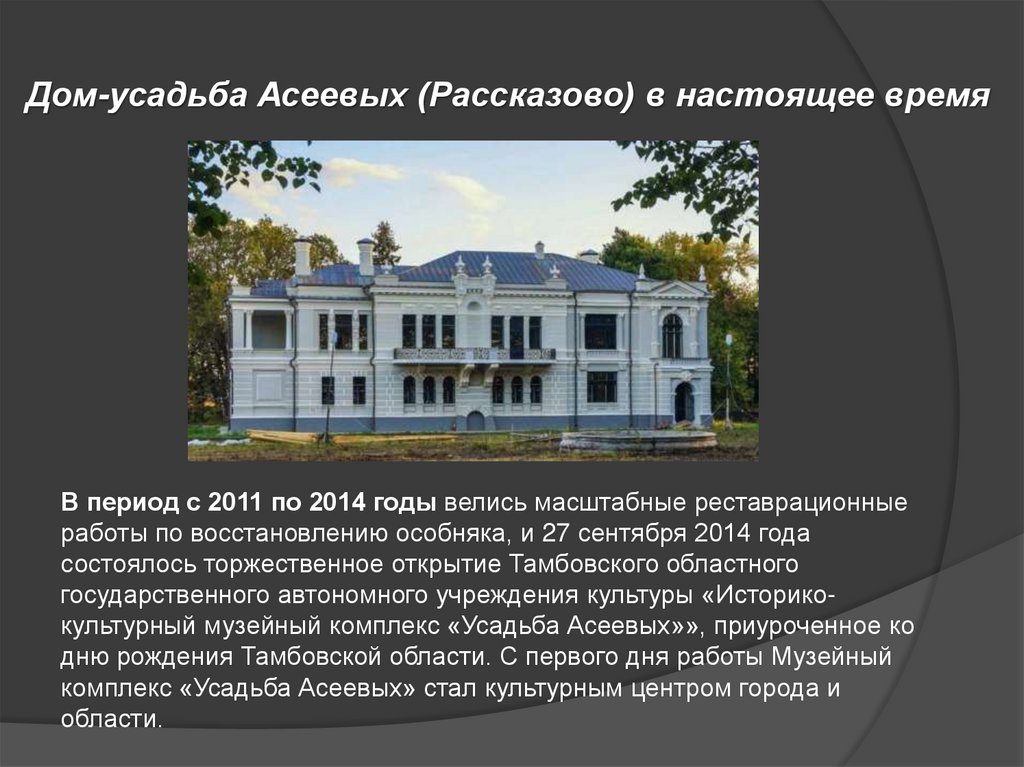 Дом-усадьба Асеевых (Рассказово) в настоящее время

В период с 2011 по 2014 годы велись масштабные реставрационные работы по восстановлению особняка, и 27 сентября 2014 года состоялось торжественное открытие Тамбовского областного государственного автономного учреждения культуры «Историко-культурный музейный комплекс «Усадьба Асеевых»», приуроченное ко дню рождения Тамбовской области. С первого дня работы Музейный комплекс «Усадьба Асеевых» стал культурным центром города и области.